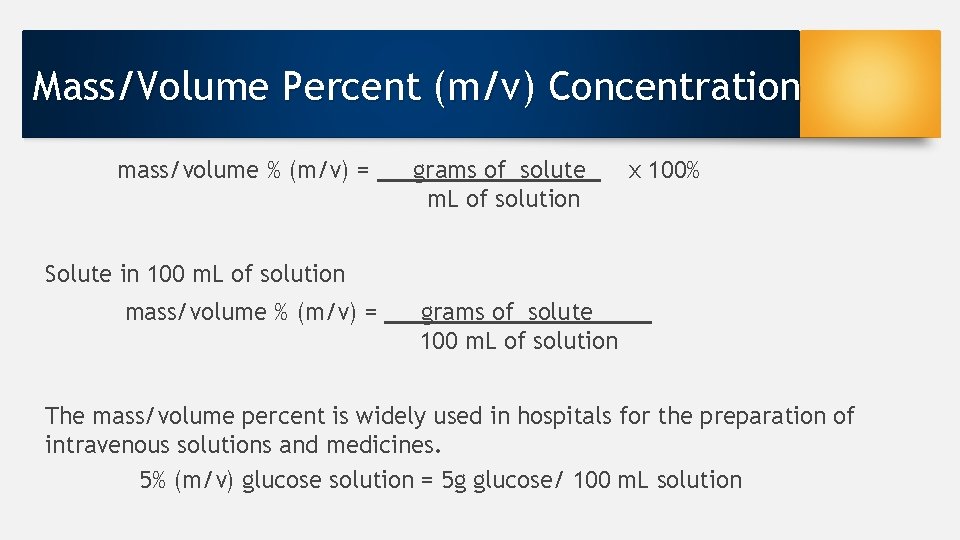 Mass/Volume Percent (m/v) Concentration

mass/volume % (m/v) = $\frac{\text{grams of solute}}{\text{mL of solution}}$ x 100%

Solute in 100 mL of solution

mass/volume % (m/v) = $\frac{\text{grams of solute}}{\text{100 mL of solution}}$

The mass/volume percent is widely used in hospitals for the preparation of intravenous solutions and medicines.

5% (m/v) glucose solution = 5g glucose/ 100 mL solution